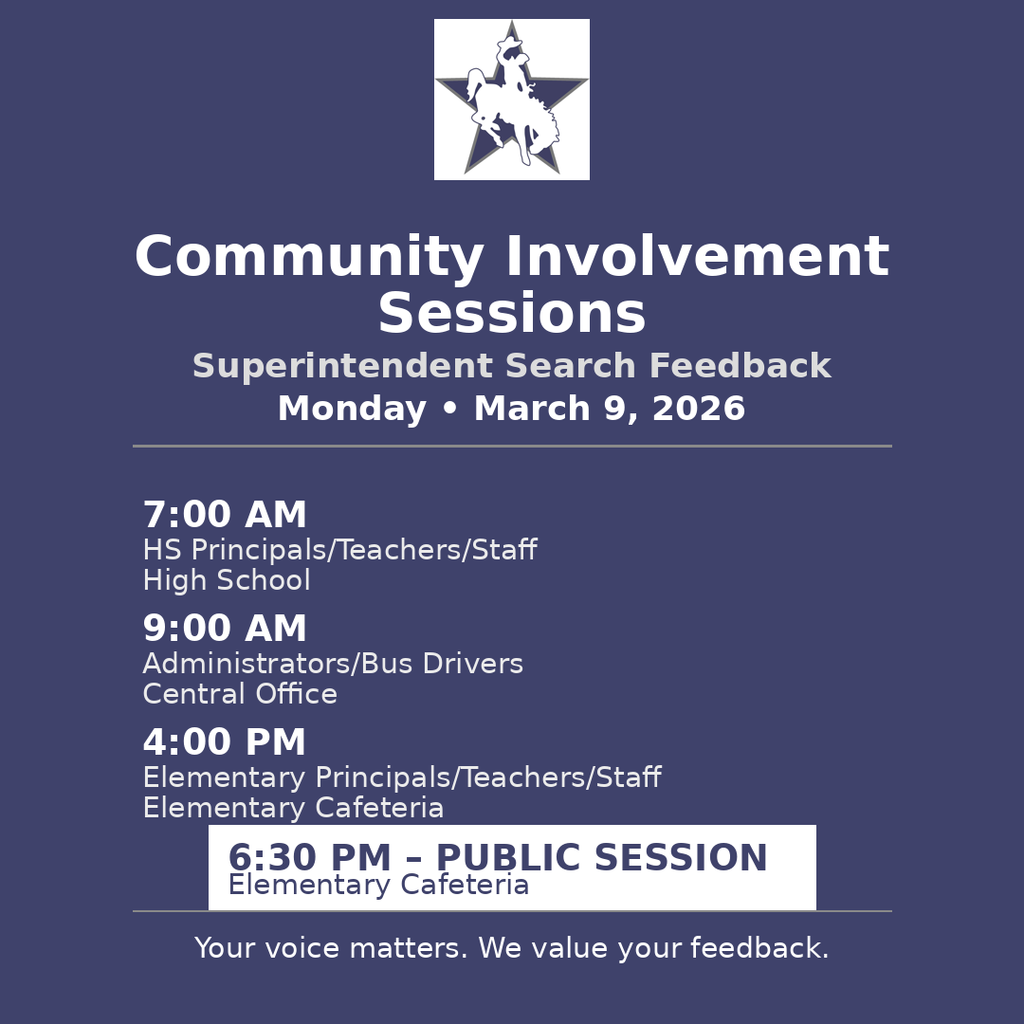 Community Involvement Sessions

Superintendent Search Feedback

Monday • March 9, 2026

7:00 AM
HS Principals/Teachers/Staff
High School

9:00 AM
Administrators/Bus Drivers
Central Office

4:00 PM
Elementary Principals/Teachers/Staff
Elementary Cafeteria

6:30 PM – PUBLIC SESSION
Elementary Cafeteria

Your voice matters. We value your feedback.